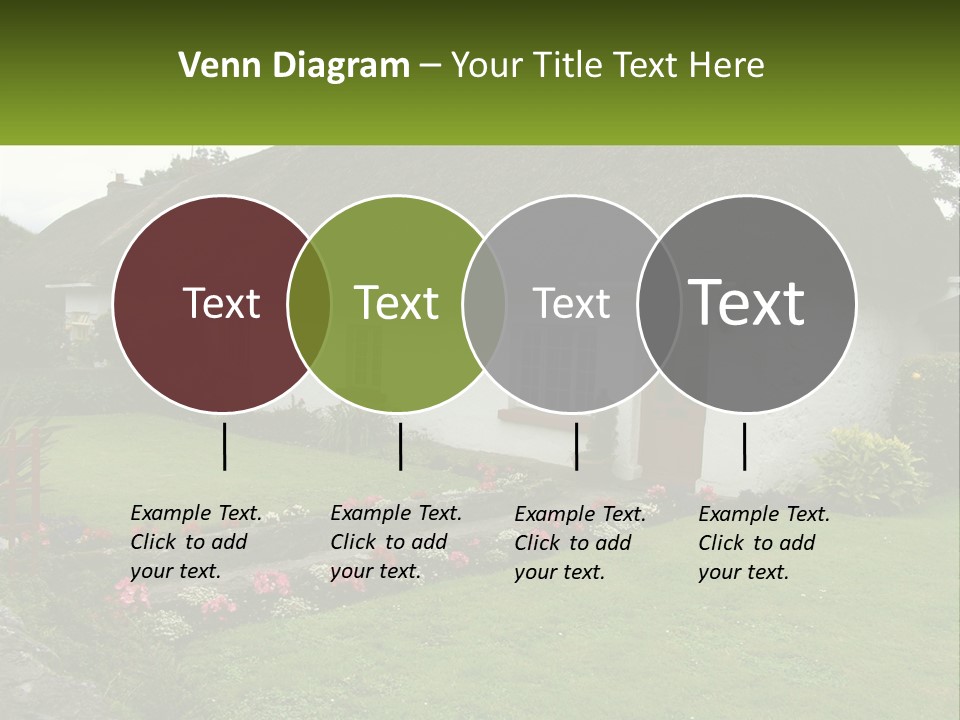 Venn Diagram – Your Title Text Here

Text

Text

Text

Text

Example Text. Click to add your text.

Example Text. Click to add your text.

Example Text. Click to add your text.

Example Text. Click to add your text.